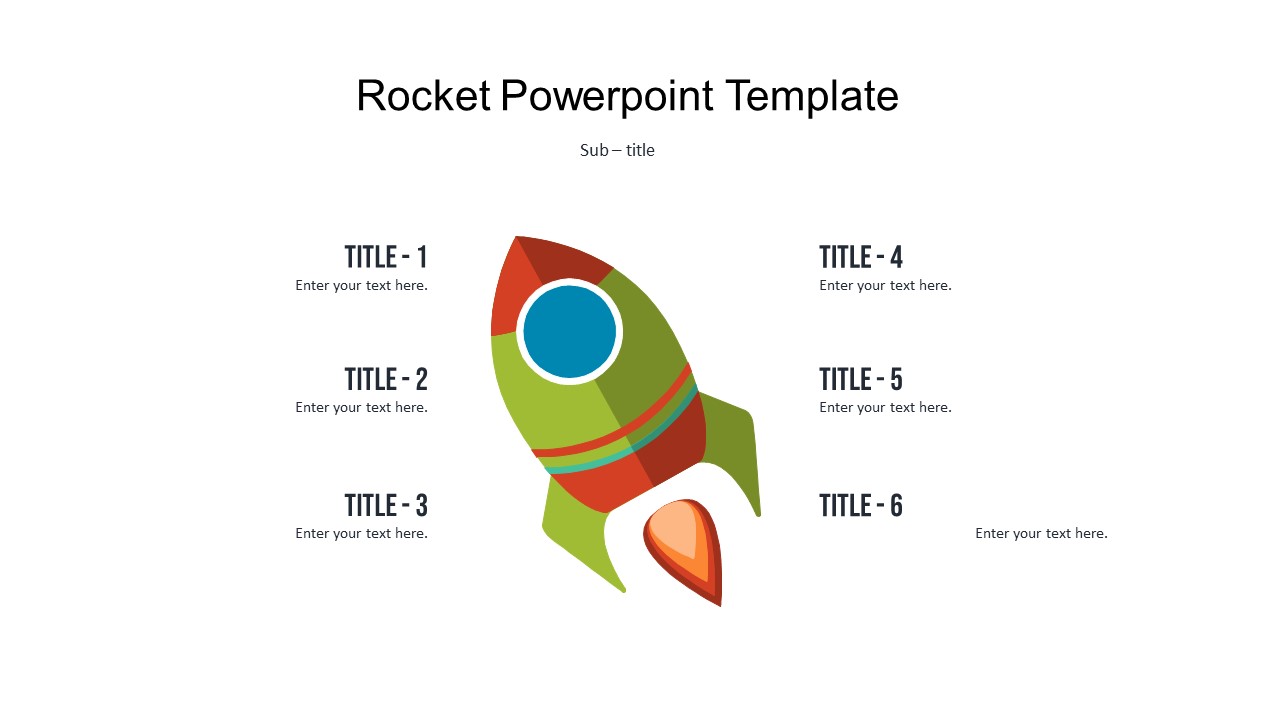 Rocket Powerpoint Template

Sub – title

TITLE - 1
Enter your text here.

TITLE - 2
Enter your text here.

TITLE - 3
Enter your text here.

TITLE - 4
Enter your text here.

TITLE - 5
Enter your text here.

TITLE - 6
Enter your text here.